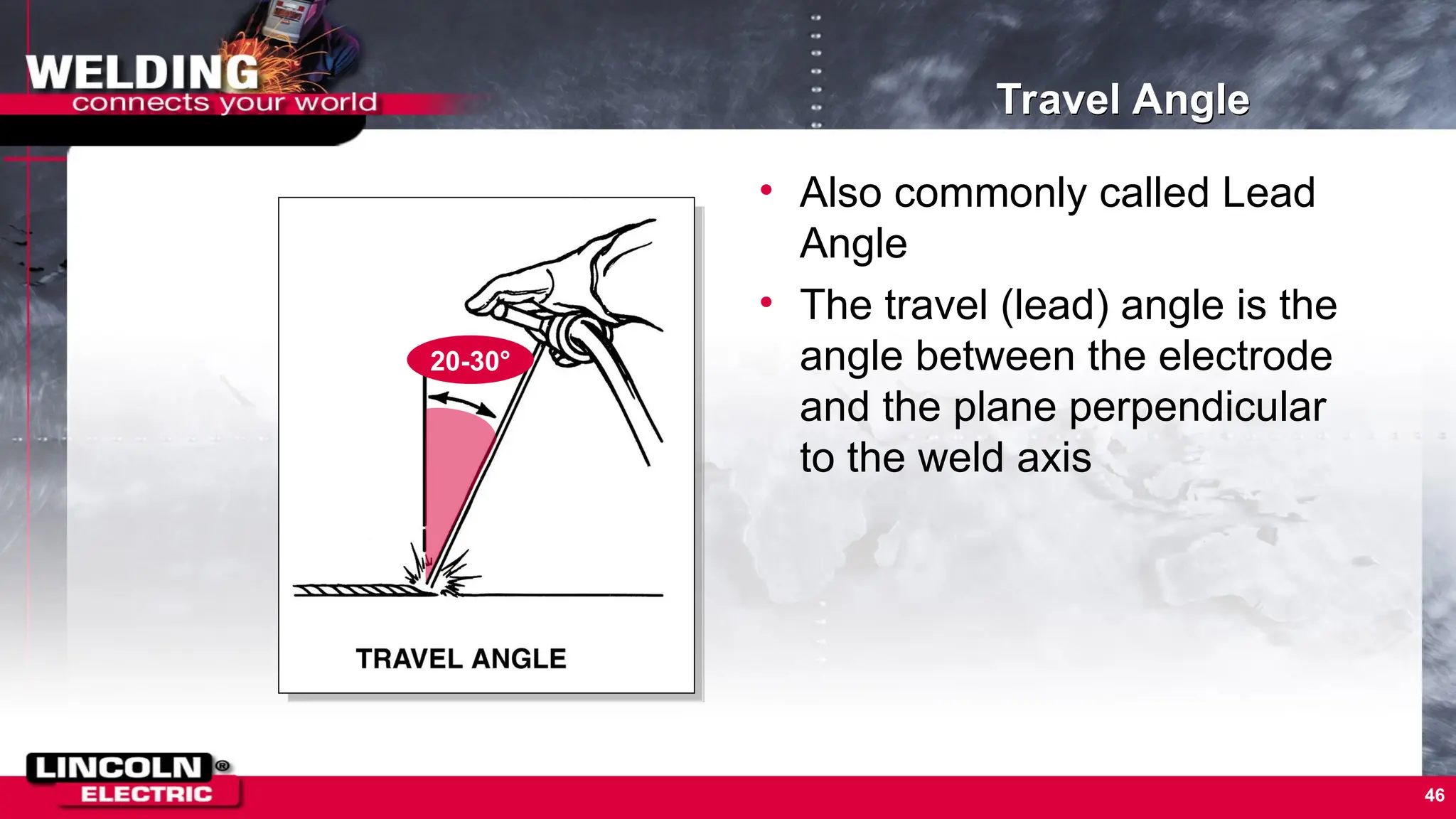 WELDING
connects your world

Travel Angle

20-30°

TRAVEL ANGLE

• Also commonly called Lead Angle
• The travel (lead) angle is the angle between the electrode and the plane perpendicular to the weld axis

LINCOLN®
ELECTRIC

46